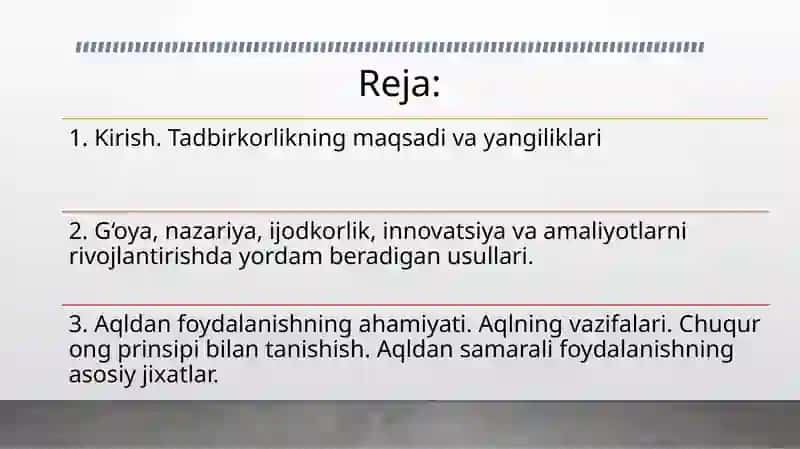 Reja:

1. Kirish. Tadbirkorlikning maqsadi va yangiliklari

2. G‘oya, nazariya, ijodkorlik, innovatsiya va amaliyotlarni rivojlantirishda yordam beradigan usullari.

3. Aqldan foydalanishning ahamiyati. Aqlning vazifalari. Chuqur ong prinsipi bilan tanishish. Aqldan samarali foydalanishning asosiy jixatlar.